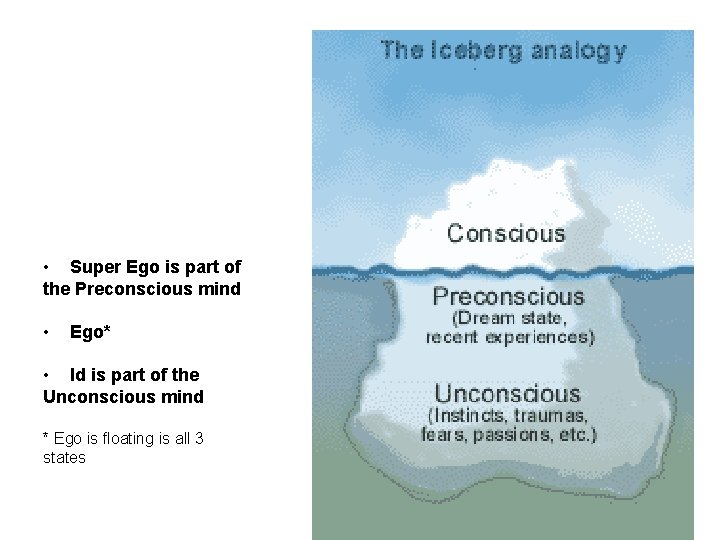 • Super Ego is part of the Preconscious mind

• Ego*

• Id is part of the Unconscious mind

* Ego is floating is all 3 states

The Iceberg analogy

Conscious

Preconscious
(Dream state,
recent experiences)

Unconscious
(Instincts, traumas,
fears, passions, etc.)